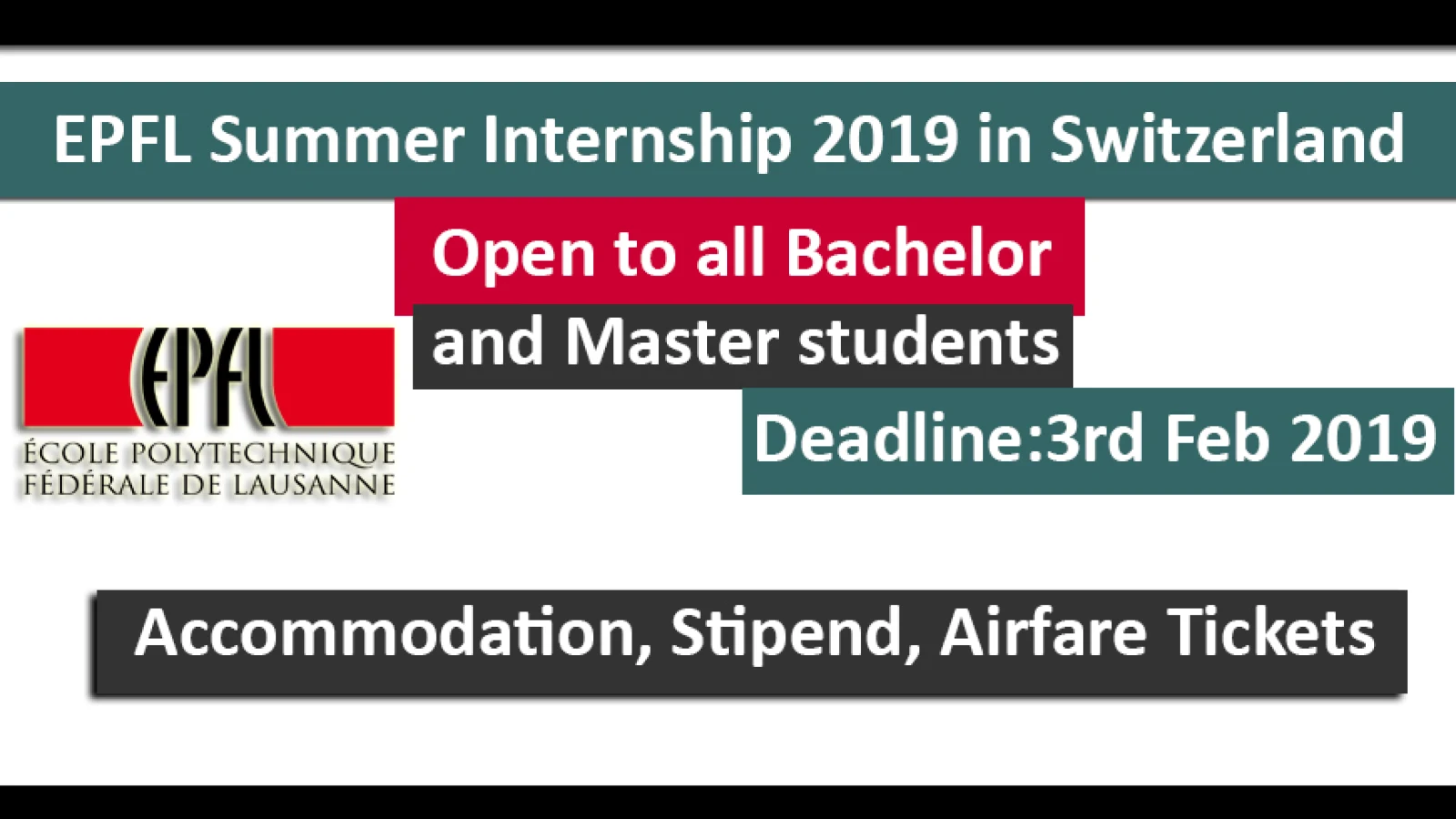 EPFL Summer Internship 2019 in Switzerland

Open to all Bachelor and Master students

EPFL
ÉCOLE POLYTECHNIQUE FÉDÉRALE DE LAUSANNE

Deadline:3rd Feb 2019

Accommodation, Stipend, Airfare Tickets